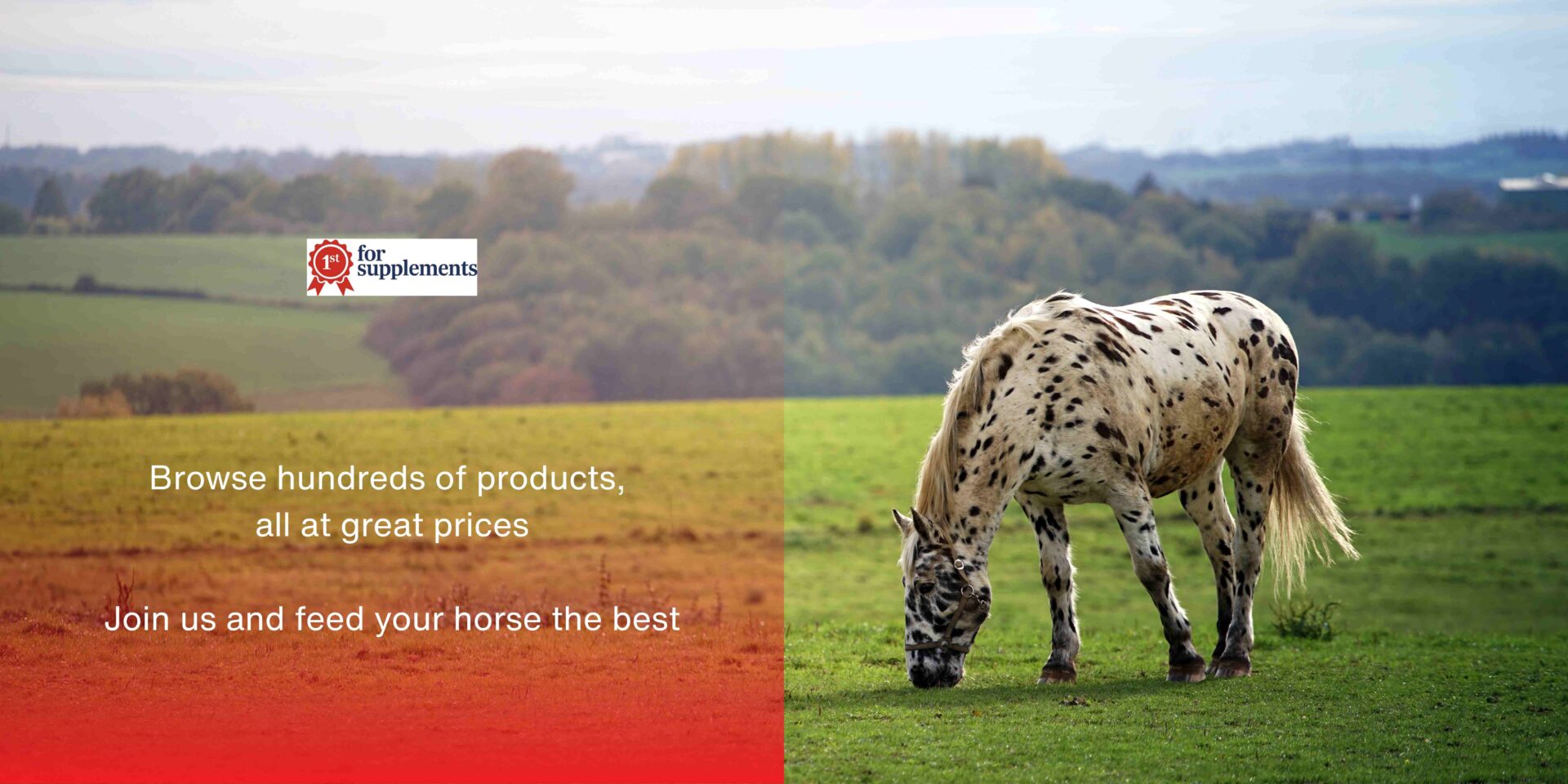 1st for supplements

Browse hundreds of products, all at great prices

Join us and feed your horse the best